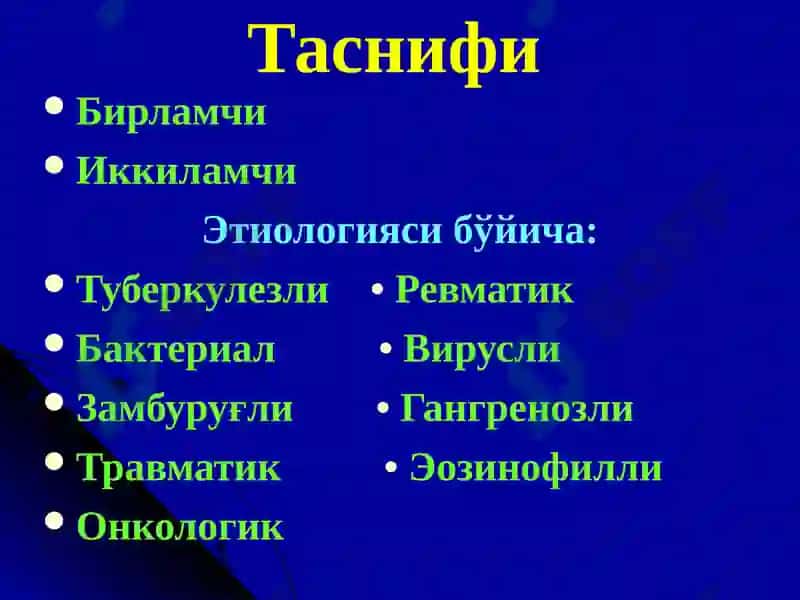 Таснифи

• Бирламчи
• Иккиламчи

Этиологияси бўйича:

• Туберкулезли
• Бактериал
• Замбуруғли
• Травматик
• Онкологик

• Ревматик
• Вирусли
• Гангренозли
• Эозинофилли